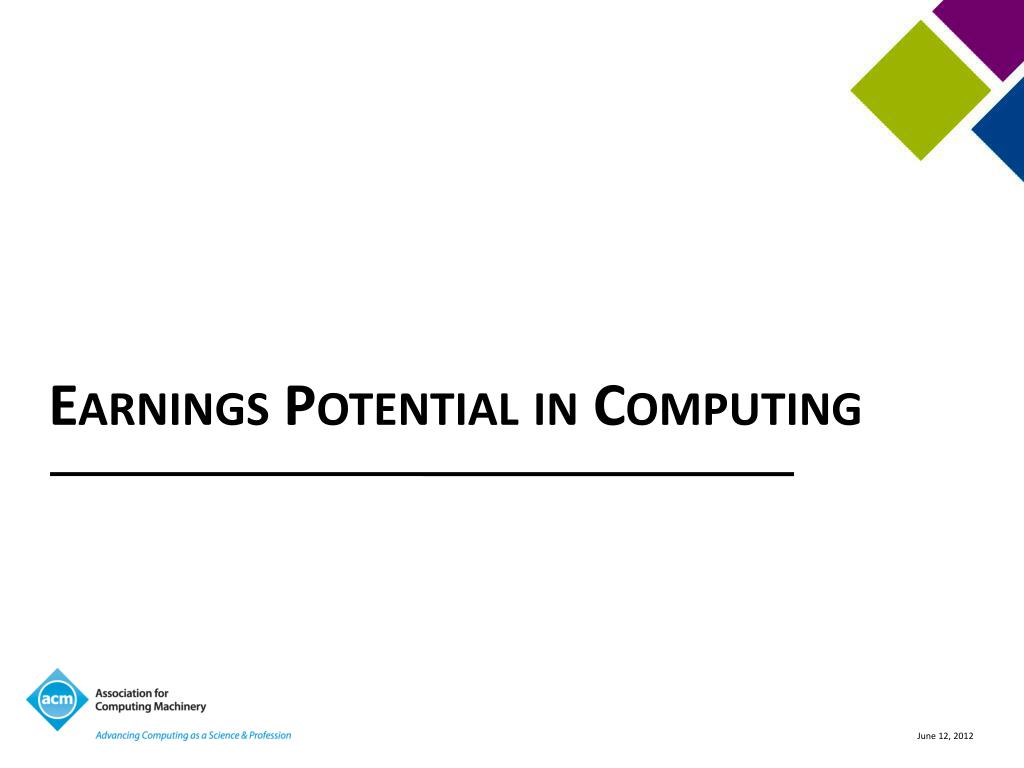 EARNINGS POTENTIAL IN COMPUTING

acm Association for Computing Machinery

Advancing Computing as a Science & Profession

June 12, 2012